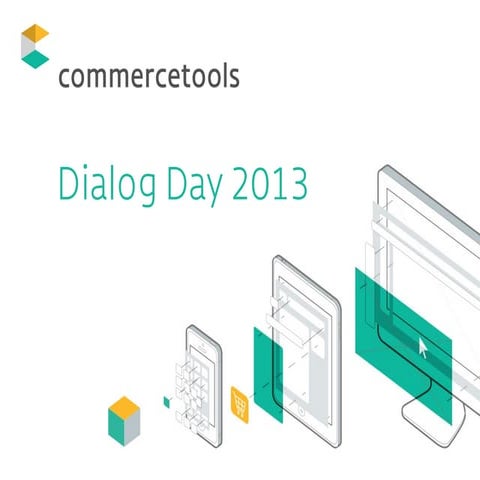 commercetools

Dialog Day 2013